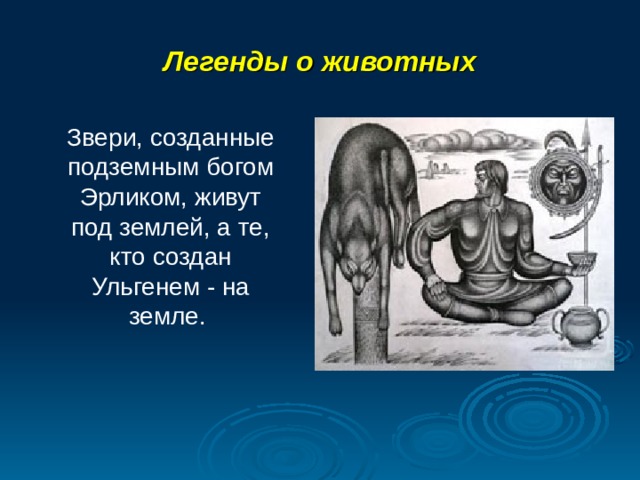 Легенды о животных

Звери, созданные подземным богом Эрликом, живут под землей, а те, кто создан Ульгенем - на земле.